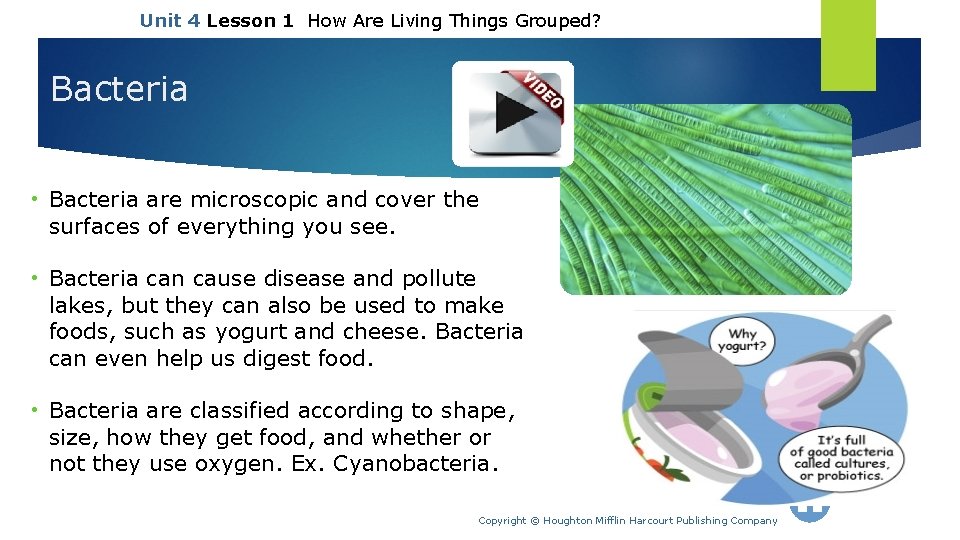 Unit 4 Lesson 1 How Are Living Things Grouped?

Bacteria

VIDEO

• Bacteria are microscopic and cover the surfaces of everything you see.

• Bacteria can cause disease and pollute lakes, but they can also be used to make foods, such as yogurt and cheese. Bacteria can even help us digest food.

• Bacteria are classified according to shape, size, how they get food, and whether or not they use oxygen. Ex. Cyanobacteria.

Why yogurt?

It's full of good bacteria called cultures, or probiotics.

Copyright © Houghton Mifflin Harcourt Publishing Company